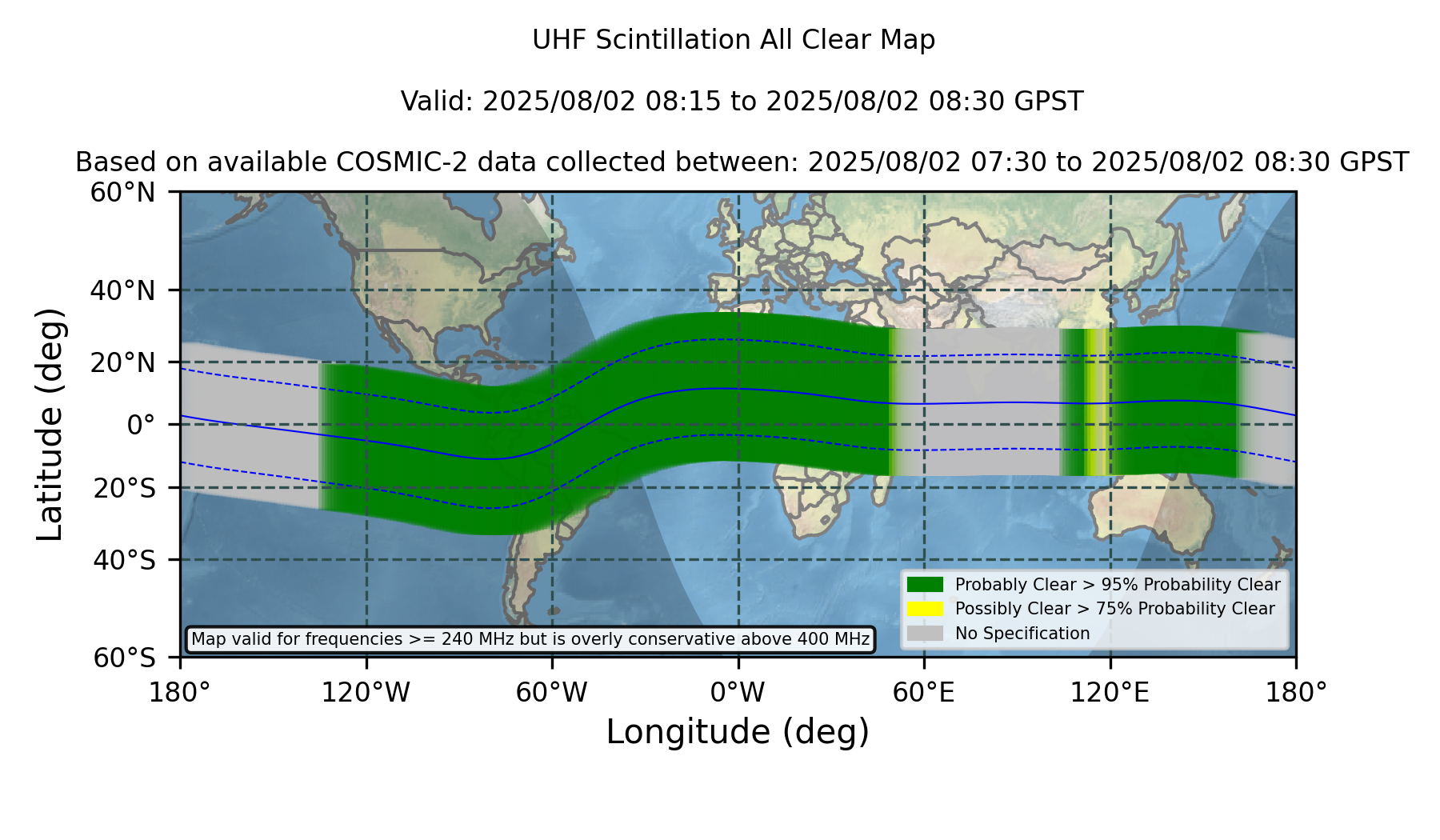 UHF Scintillation All Clear Map

Valid: 2025/08/02 08:15 to 2025/08/02 08:30 GPST

Based on available COSMIC-2 data collected between: 2025/08/02 07:30 to 2025/08/02 08:30 GPST

Latitude (deg)

60°N
40°N
20°N
0°
20°S
40°S
60°S

Probably Clear > 95% Probability Clear
Possibly Clear > 75% Probability Clear
No Specification

Map valid for frequencies >= 240 MHz but is overly conservative above 400 MHz

180°
120°W
60°W
0°W
60°E
120°E
180°

Longitude (deg)